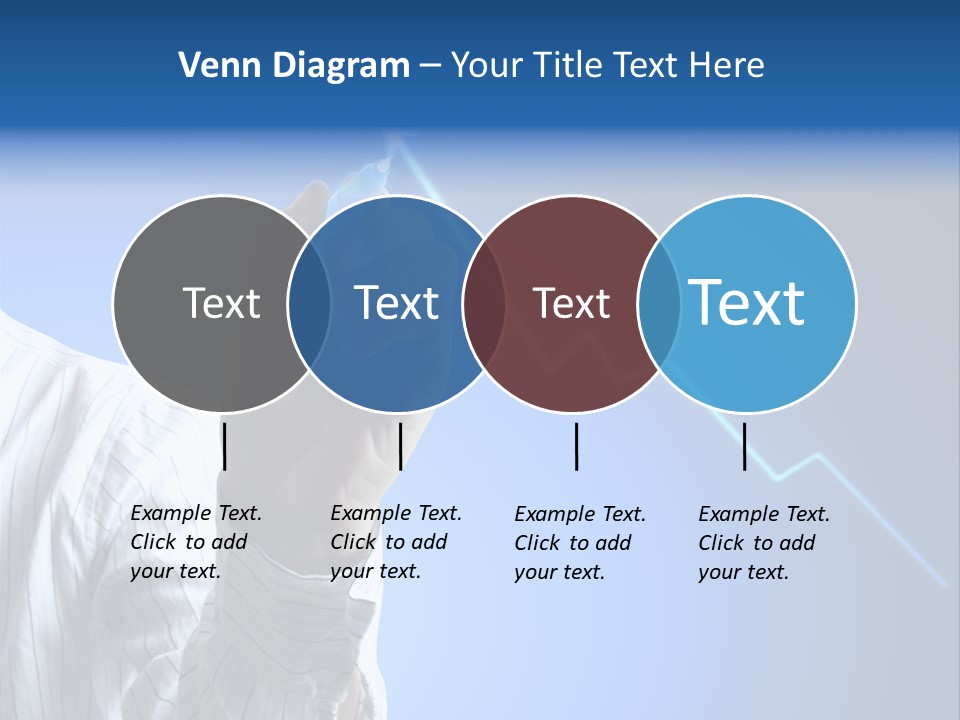 Venn Diagram – Your Title Text Here

Text

Text

Text

Text

Example Text. Click to add your text.

Example Text. Click to add your text.

Example Text. Click to add your text.

Example Text. Click to add your text.